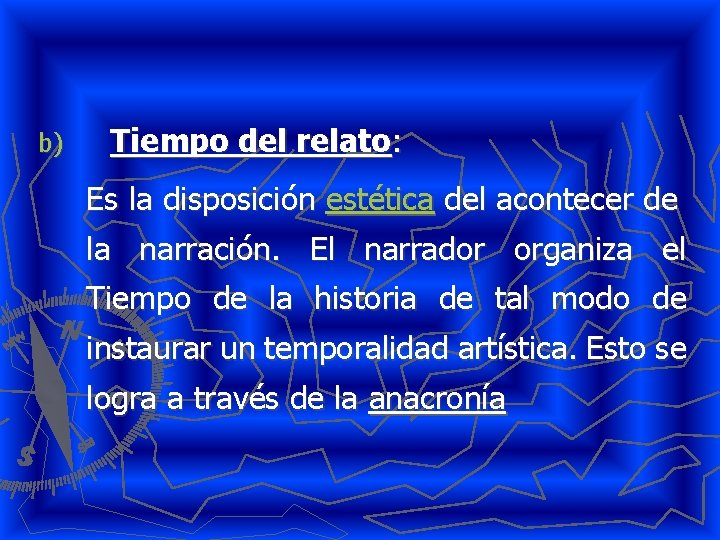 b) Tiempo del relato:

Es la disposición estética del acontecer de la narración. El narrador organiza el Tiempo de la historia de tal modo de instaurar un temporalidad artística. Esto se logra a través de la anacronía